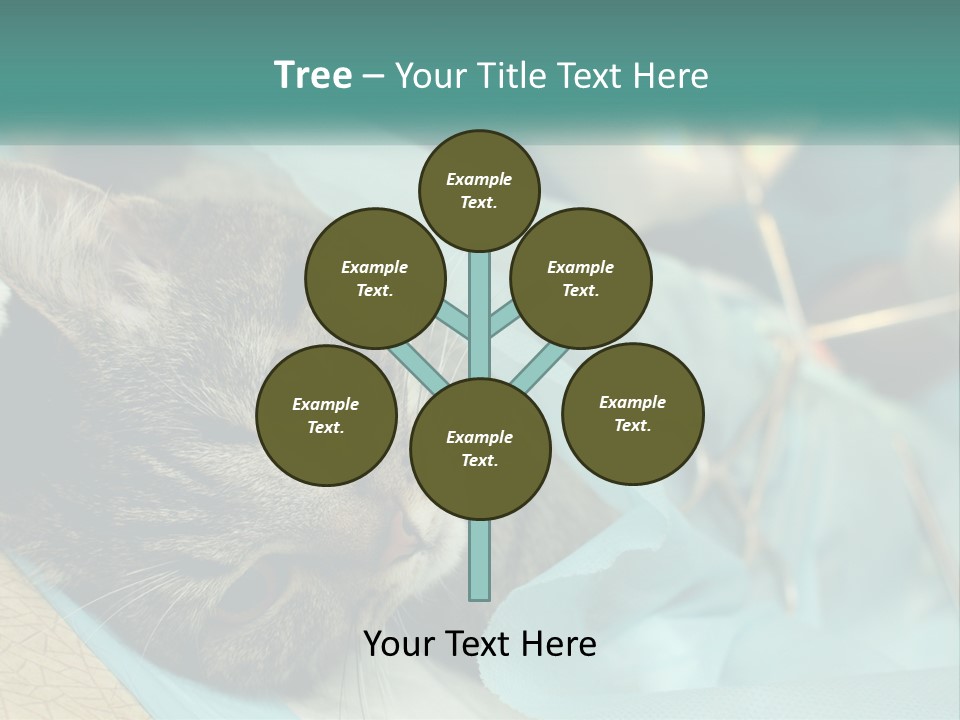 Tree – Your Title Text Here

Example Text.

Example Text.

Example Text.

Example Text.

Example Text.

Example Text.

Your Text Here